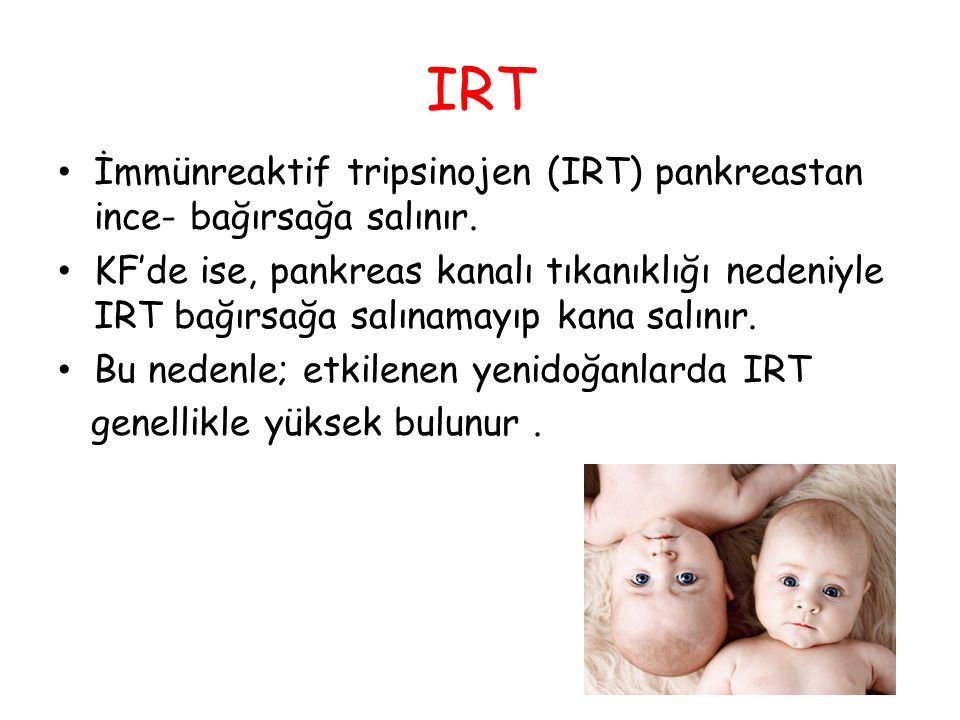 IRT

• İmmünreaktif tripsinojen (IRT) pankreastan ince- bağırsağa salınır.
• KF'de ise, pankreas kanalı tıkanıklığı nedeniyle IRT bağırsağa salınamayıp kana salınır.
• Bu nedenle; etkilenen yenidoğanlarda IRT genellikle yüksek bulunur .